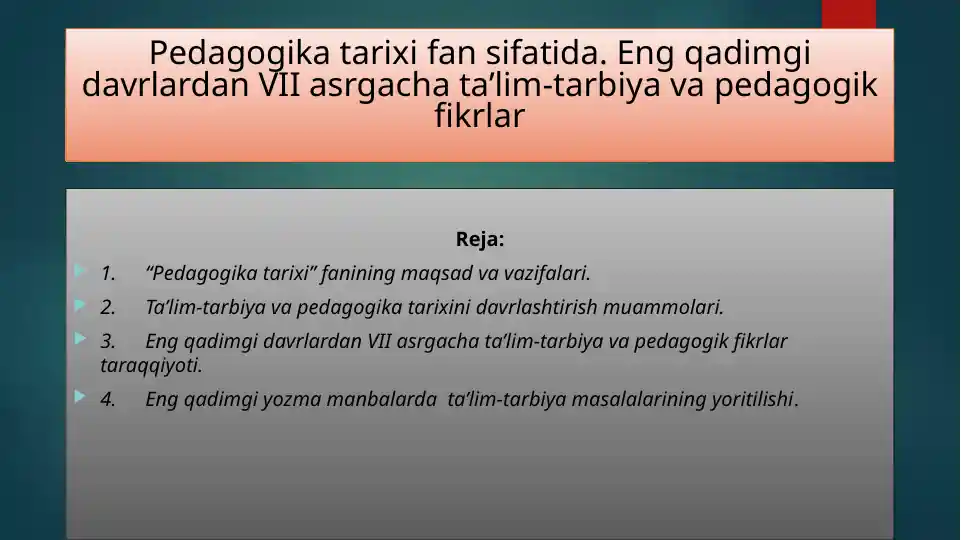 Pedagogika tarixi fan sifatida. Eng qadimgi davrlardan VII asrgacha ta’lim-tarbiya va pedagogik fikrlar

Reja:

1. “Pedagogika tarixi” fanining maqsad va vazifalari.

2. Ta’lim-tarbiya va pedagogika tarixini davrlashtirish muammolari.

3. Eng qadimgi davrlardan VII asrgacha ta’lim-tarbiya va pedagogik fikrlar taraqqiyoti.

4. Eng qadimgi yozma manbalarda ta’lim-tarbiya masalalarining yoritilishi.